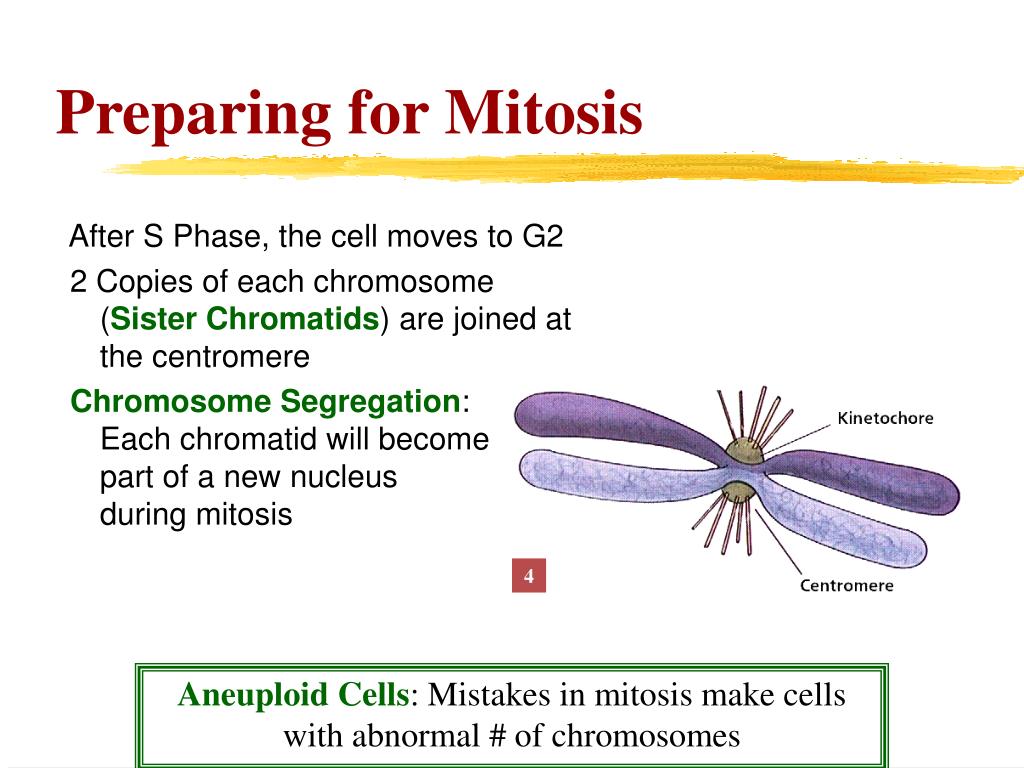 Preparing for Mitosis

After S Phase, the cell moves to G2

2 Copies of each chromosome (Sister Chromatids) are joined at the centromere

Chromosome Segregation: Each chromatid will become part of a new nucleus during mitosis

Kinetochore

Centromere

4

Aneuploid Cells: Mistakes in mitosis make cells with abnormal # of chromosomes